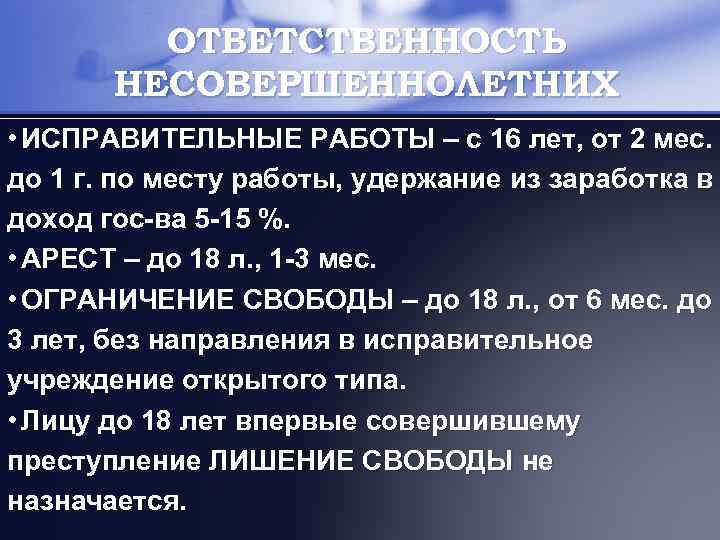 ОТВЕТСТВЕННОСТЬ НЕСОВЕРШЕННОЛЕТНИХ

•ИСПРАВИТЕЛЬНЫЕ РАБОТЫ – с 16 лет, от 2 мес. до 1 г. по месту работы, удержание из заработка в доход гос-ва 5-15 %.
•АРЕСТ – до 18 л., 1-3 мес.
•ОГРАНИЧЕНИЕ СВОБОДЫ – до 18 л., от 6 мес. до 3 лет, без направления в исправительное учреждение открытого типа.
•Лицу до 18 лет впервые совершившему преступление ЛИШЕНИЕ СВОБОДЫ не назначается.